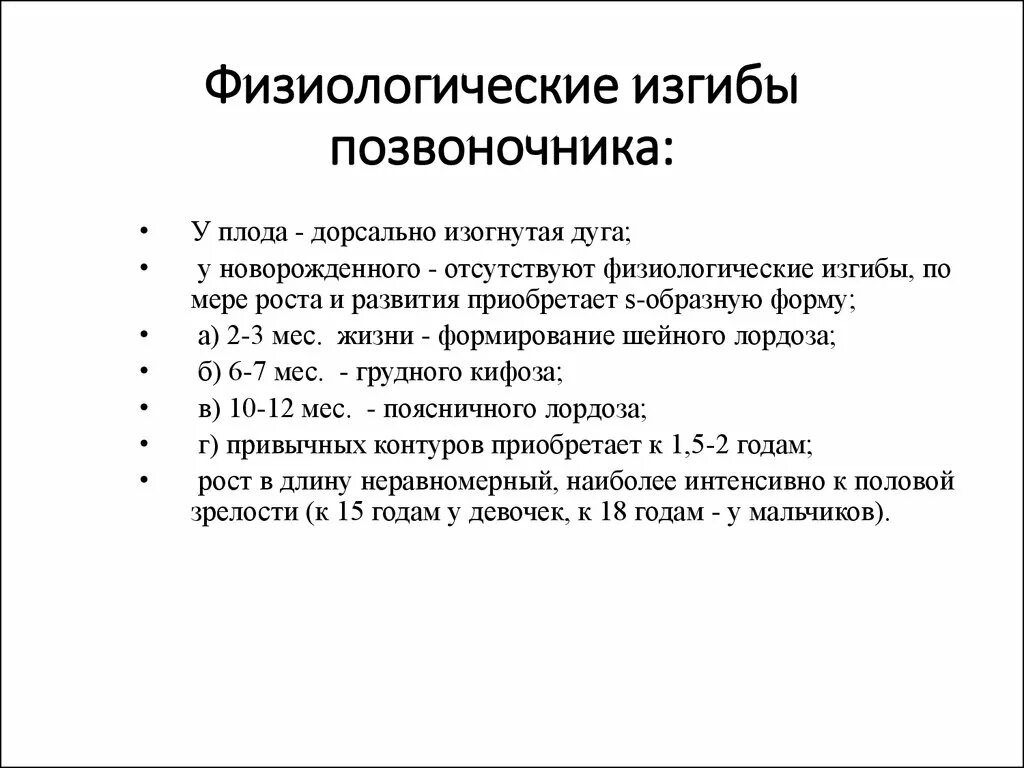 Физиологические изгибы позвоночника:

• У плода - дорсально изогнутая дуга;
• у новорожденного - отсутствуют физиологические изгибы, по мере роста и развития приобретает s-образную форму;
• а) 2-3 мес. жизни - формирование шейного лордоза;
• б) 6-7 мес. - грудного кифоза;
• в) 10-12 мес. - поясничного лордоза;
• г) привычных контуров приобретает к 1,5-2 годам;
• рост в длину неравномерный, наиболее интенсивно к половой зрелости (к 15 годам у девочек, к 18 годам - у мальчиков).